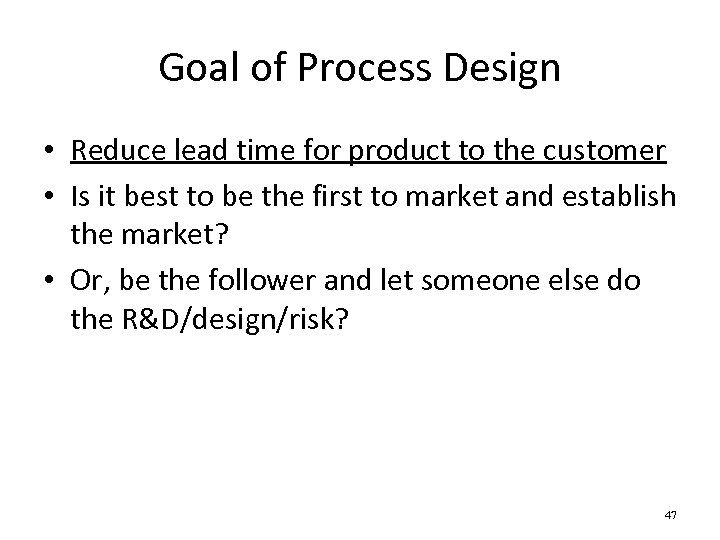 Goal of Process Design

• Reduce lead time for product to the customer
• Is it best to be the first to market and establish the market?
• Or, be the follower and let someone else do the R&D/design/risk?

47